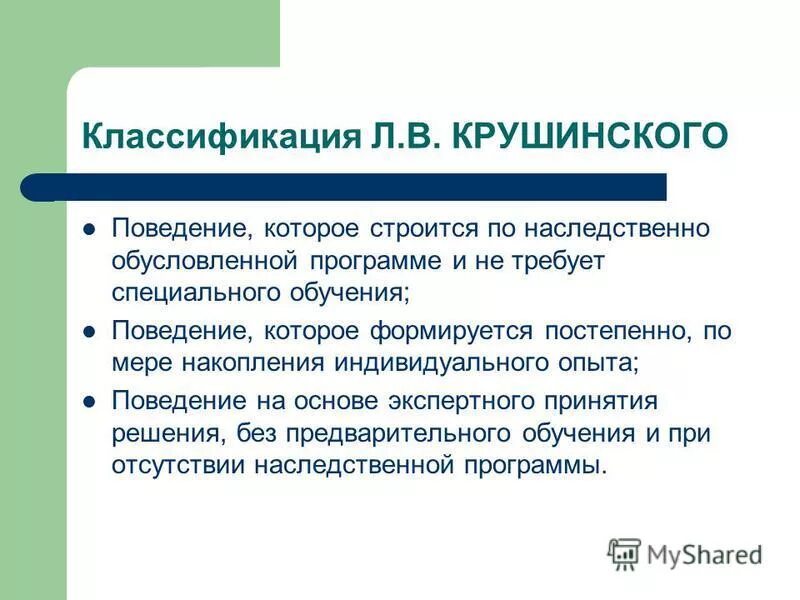 Классификация Л.В. КРУШИНСКОГО

- Поведение, которое строится по наследственно обусловленной программе и не требует специального обучения;
- Поведение, которое формируется постепенно, по мере накопления индивидуального опыта;
- Поведение на основе экспертного принятия решения, без предварительного обучения и при отсутствии наследственной программы.

MyShared